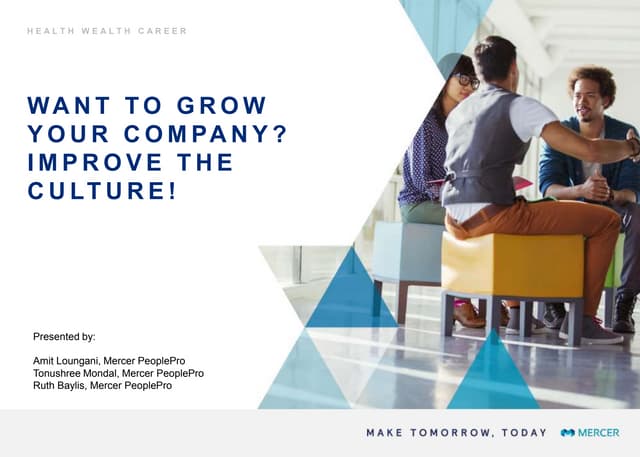 HEALTH WEALTH CAREER

WANT TO GROW YOUR COMPANY? IMPROVE THE CULTURE!

Presented by:

Amit Loungani, Mercer PeoplePro
Tonushree Mondal, Mercer PeoplePro
Ruth Baylis, Mercer PeoplePro

MAKE TOMORROW, TODAY

MERCER